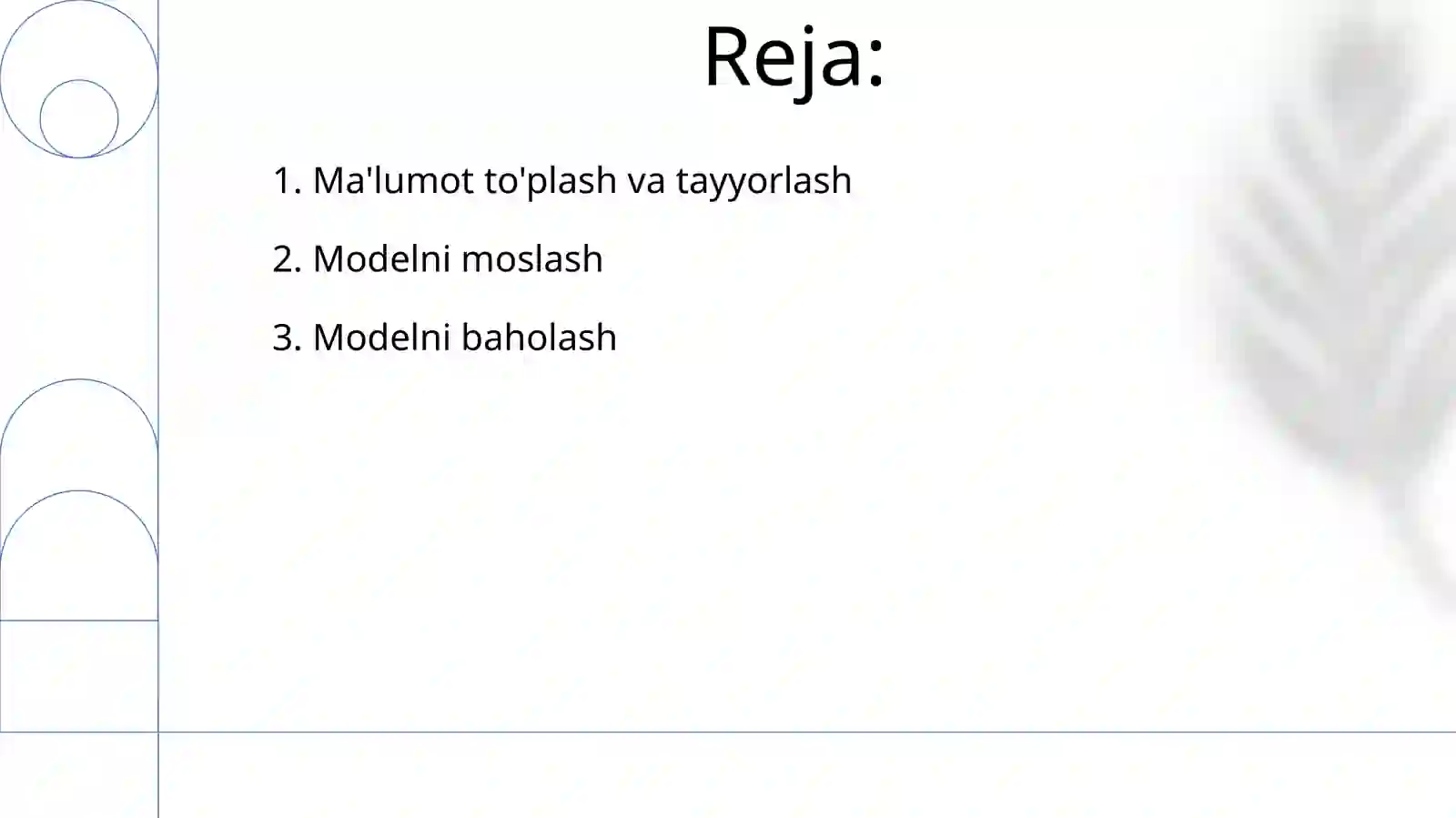 Reja:

1. Ma'lumot to'plash va tayyorlash

2. Modelni moslash

3. Modelni baholash